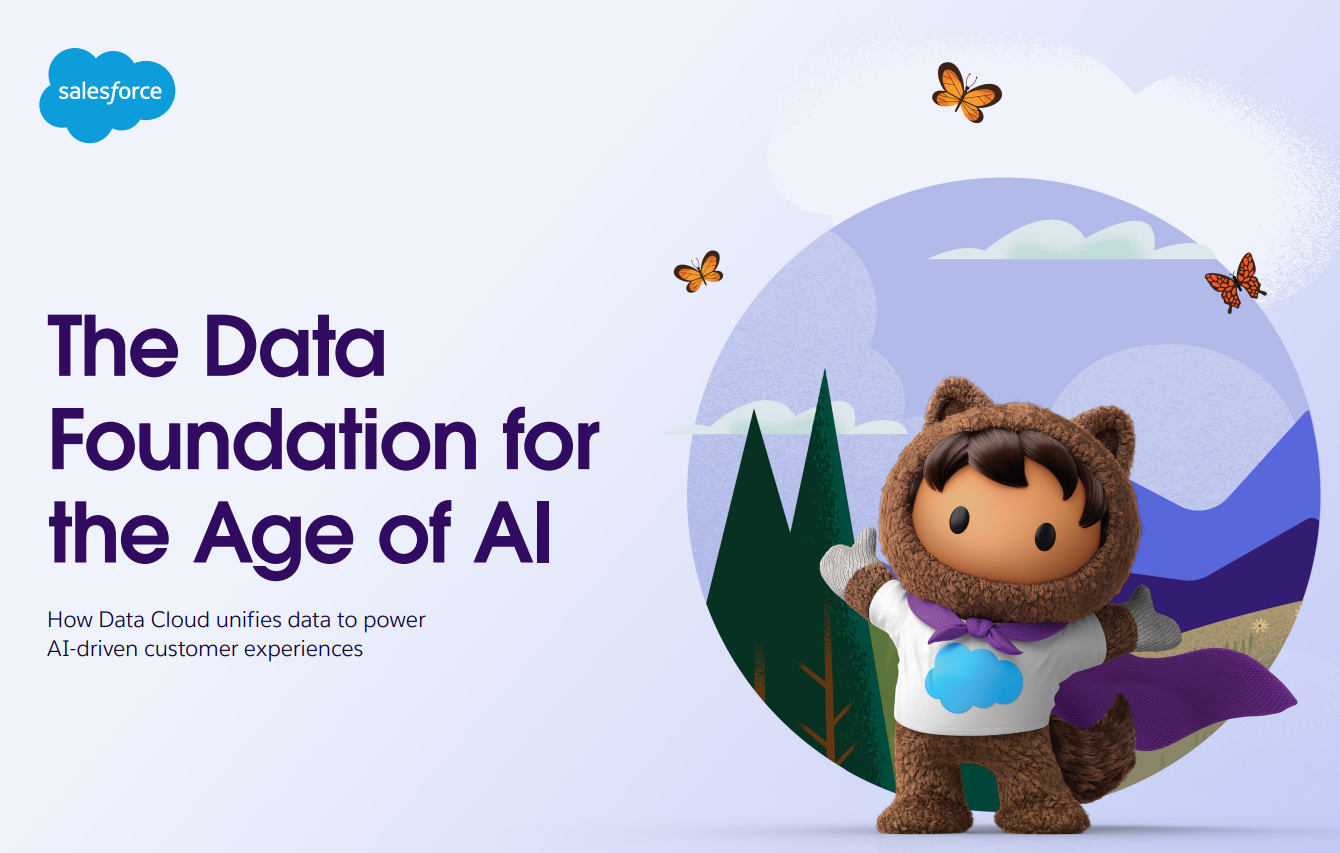 salesforce

The Data Foundation for the Age of AI

How Data Cloud unifies data to power AI-driven customer experiences